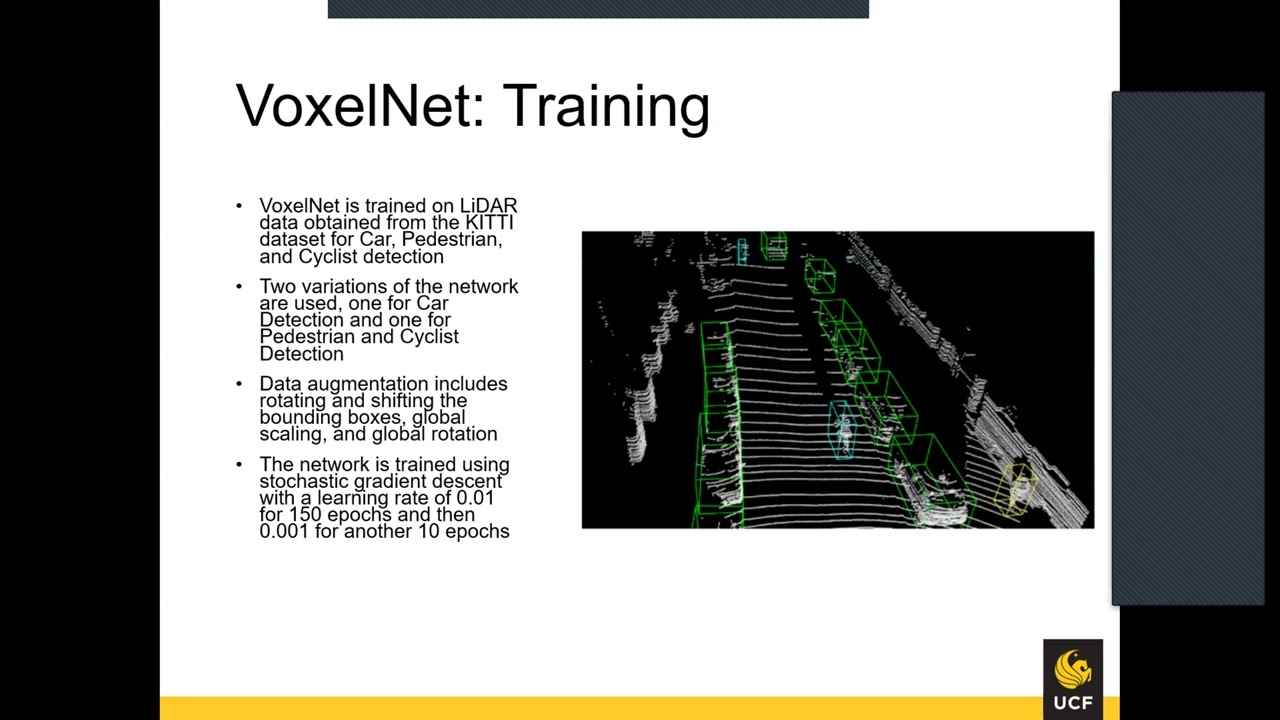 VoxelNet: Training

• VoxelNet is trained on LiDAR data obtained from the KITTI dataset for Car, Pedestrian, and Cyclist detection

• Two variations of the network are used, one for Car Detection and one for Pedestrian and Cyclist Detection

• Data augmentation includes rotating and shifting the bounding boxes, global scaling, and global rotation

• The network is trained using stochastic gradient descent with a learning rate of 0.01 for 150 epochs and then 0.001 for another 10 epochs

UCF